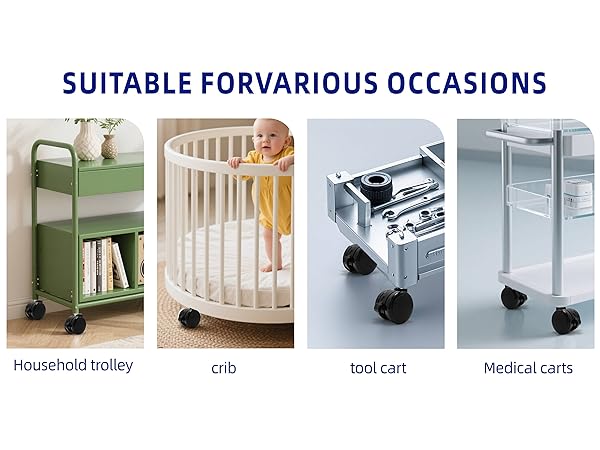 SUITABLE FORVARIOUS OCCASIONS

Household trolley

crib

tool cart

Medical carts